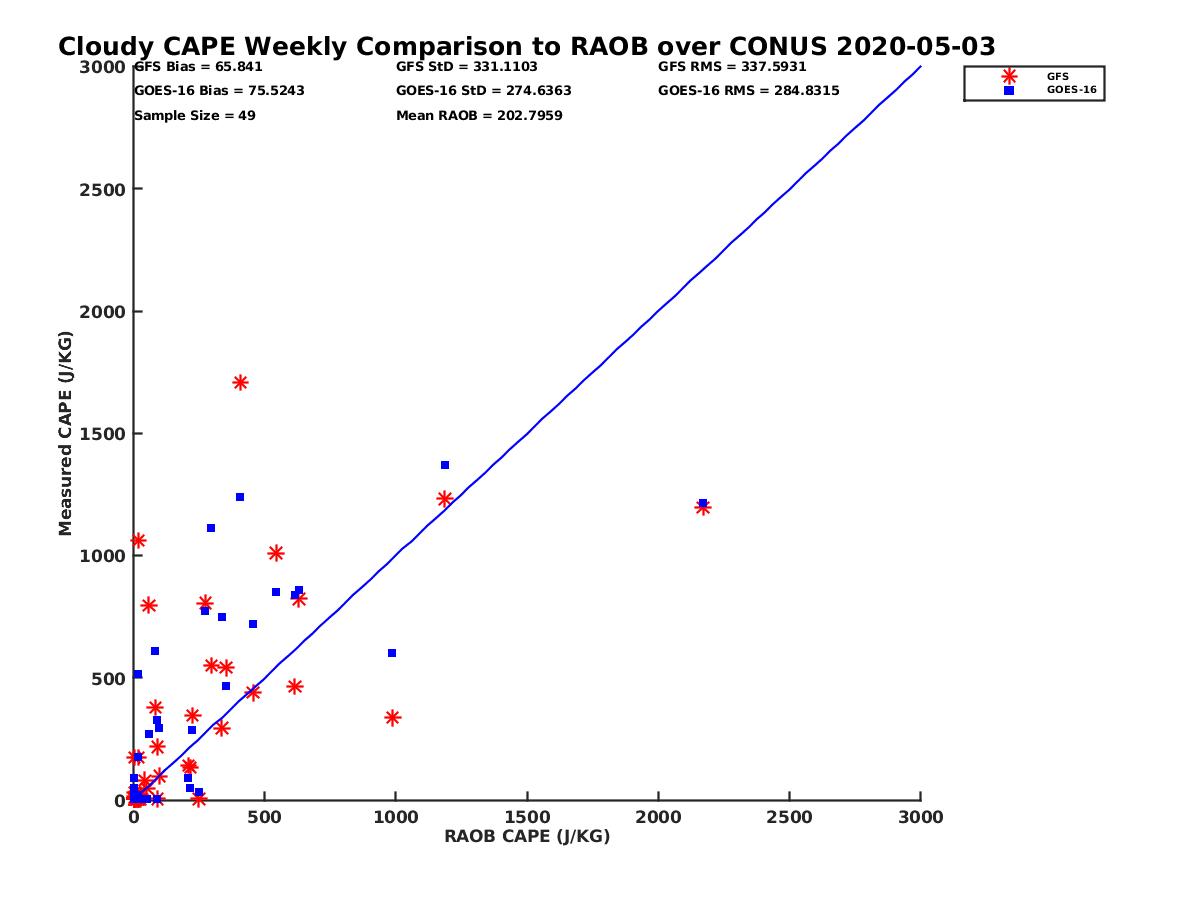 Cloudy CAPE Weekly Comparison to RAOB over CONUS 2020-05-03

GFS Bias = 65.841
GOES-16 Bias = 75.5243
Sample Size = 49

GFS StD = 331.1103
GOES-16 StD = 274.6363
Mean RAOB = 202.7959

GFS RMS = 337.5931
GOES-16 RMS = 284.8315

GFS
GOES-16

Measured CAPE (J/KG)

3000
2500
2000
1500
1000
500
0

0
500
1000
1500
2000
2500
3000

RAOB CAPE (J/KG)